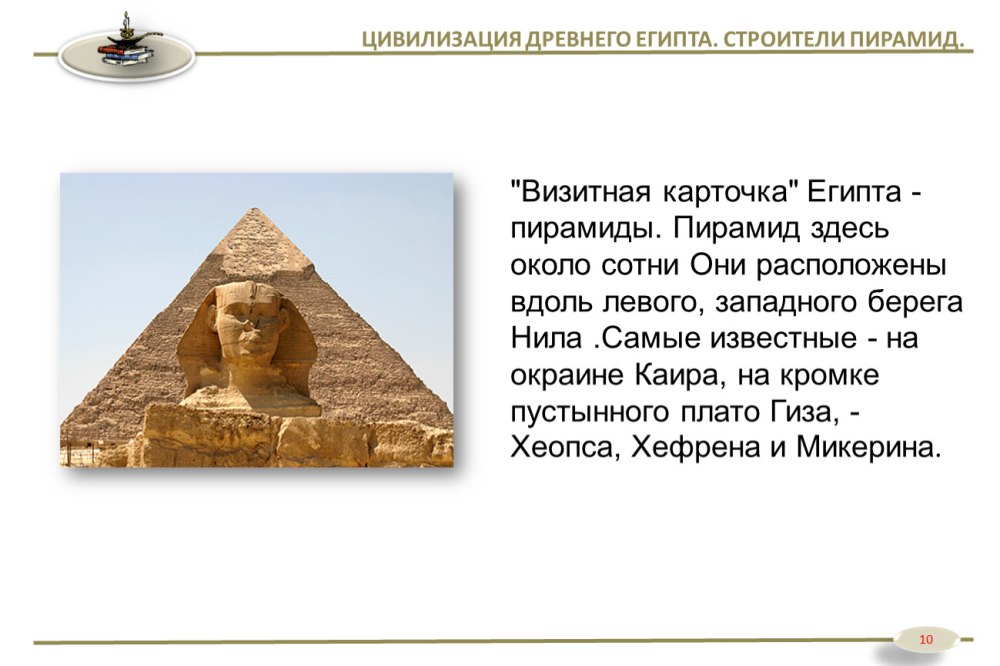 ЦИВИЛИЗАЦИЯ ДРЕВНЕГО ЕГИПТА. СТРОИТЕЛИ ПИРАМИД.

"Визитная карточка" Египта - пирамиды. Пирамид здесь около сотни Они расположены вдоль левого, западного берега Нила .Самые известные - на окраине Каира, на кромке пустынного плато Гиза, - Хеопса, Хефрена и Микерина.

10